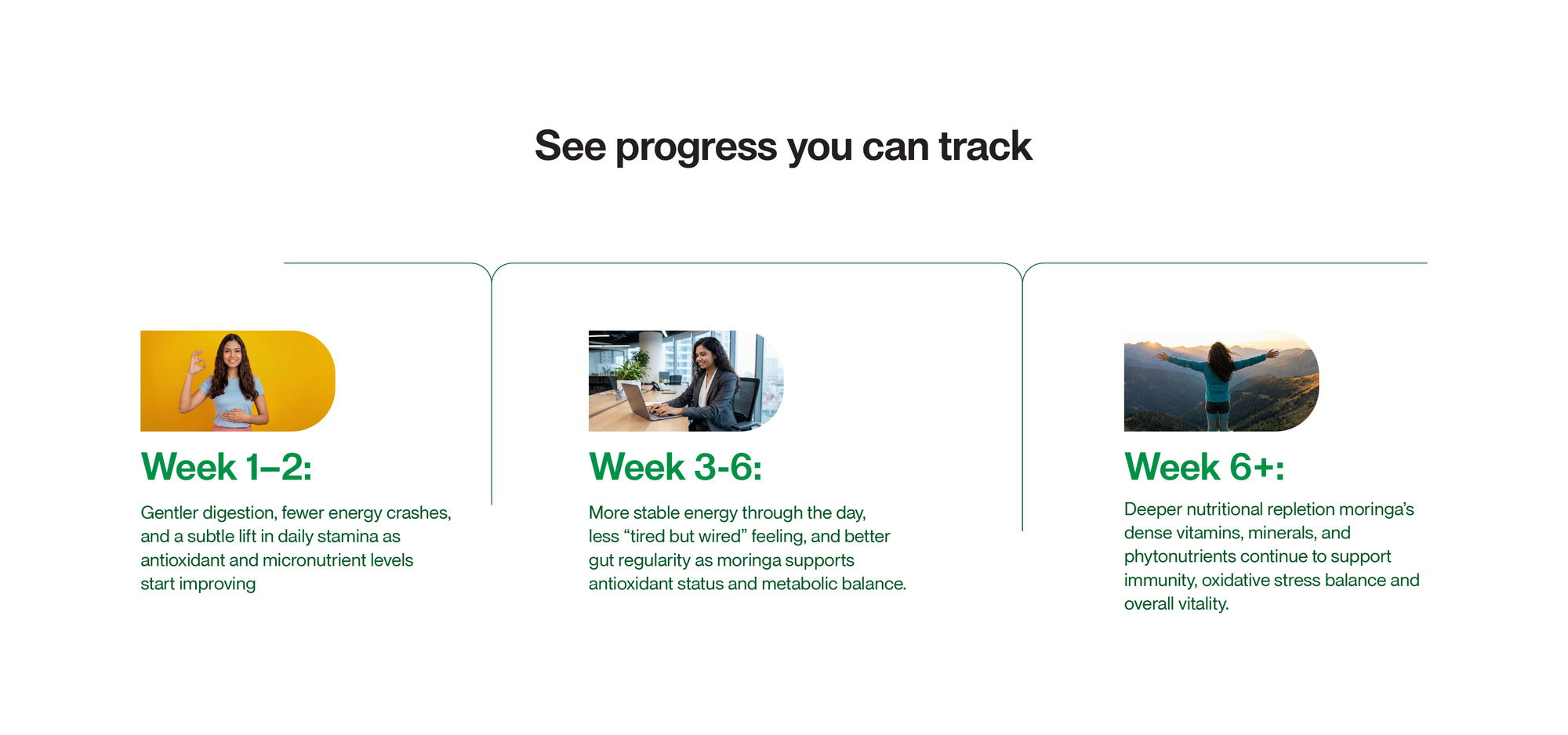 See progress you can track

Week 1–2:

Gentler digestion, fewer energy crashes, and a subtle lift in daily stamina as antioxidant and micronutrient levels start improving

Week 3-6:

More stable energy through the day, less “tired but wired” feeling, and better gut regularity as moringa supports antioxidant status and metabolic balance.

Week 6+:

Deeper nutritional repletion moringa’s dense vitamins, minerals, and phytonutrients continue to support immunity, oxidative stress balance and overall vitality.